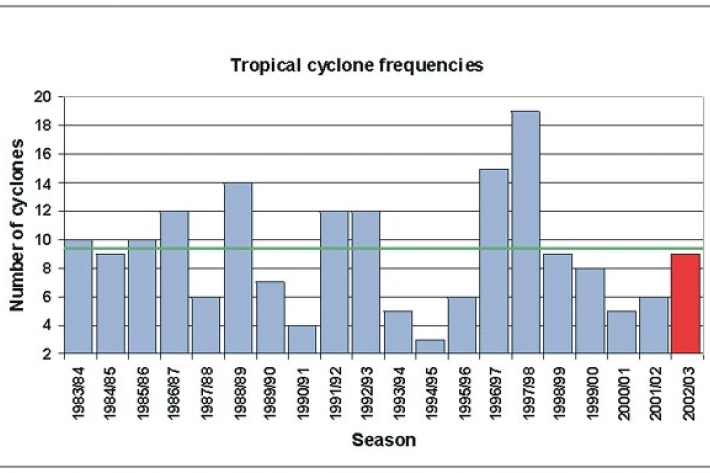 Tropical cyclone frequencies

Number of cyclones

20
18
16
14
12
10
8
6
4
2

1983/84
1984/85
1985/86
1986/87
1987/88
1988/89
1989/90
1990/91
1991/92
1992/93
1993/94
1994/95
1995/96
1996/97
1997/98
1998/99
1999/00
2000/01
2001/02
2002/03

Season